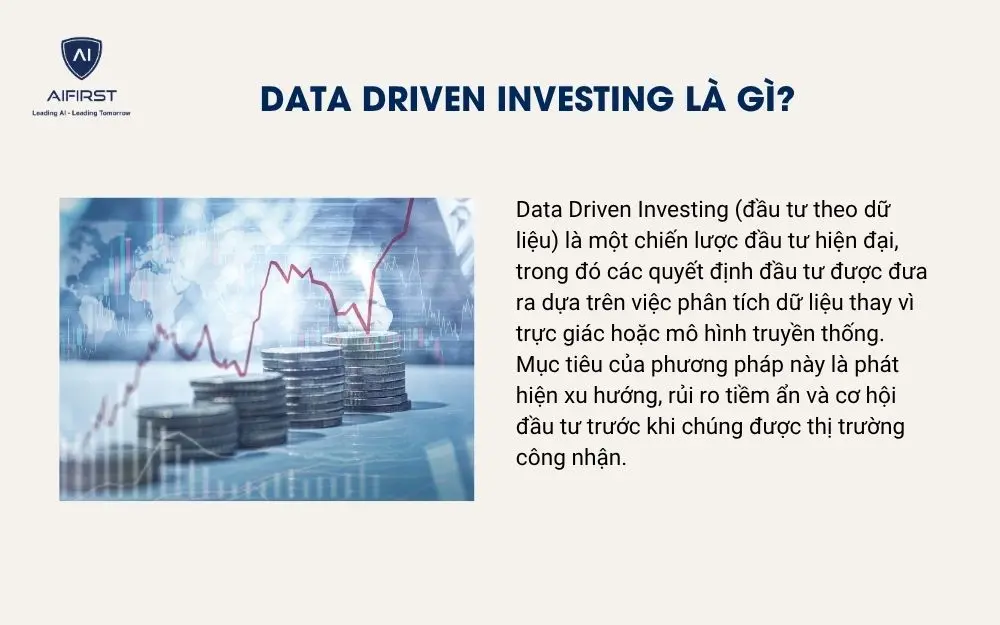 AI
AIFIRST
Leading AI - Leading Tomorrow

DATA DRIVEN INVESTING LÀ GÌ?

Data Driven Investing (đầu tư theo dữ liệu) là một chiến lược đầu tư hiện đại, trong đó các quyết định đầu tư được đưa ra dựa trên việc phân tích dữ liệu thay vì trực giác hoặc mô hình truyền thống. Mục tiêu của phương pháp này là phát hiện xu hướng, rủi ro tiềm ẩn và cơ hội đầu tư trước khi chúng được thị trường công nhận.